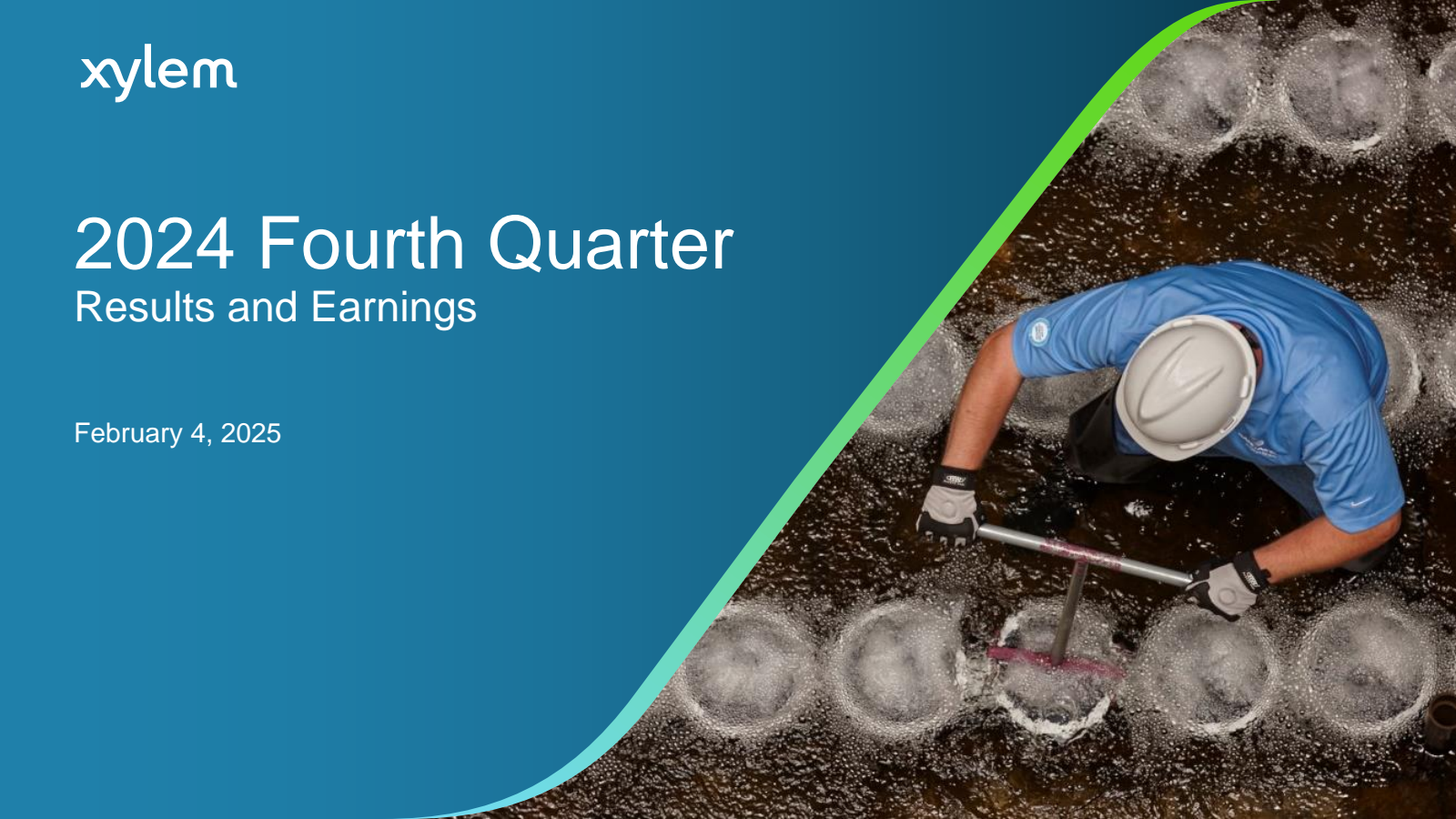 xylem

2024 Fourth Quarter
Results and Earnings

February 4, 2025